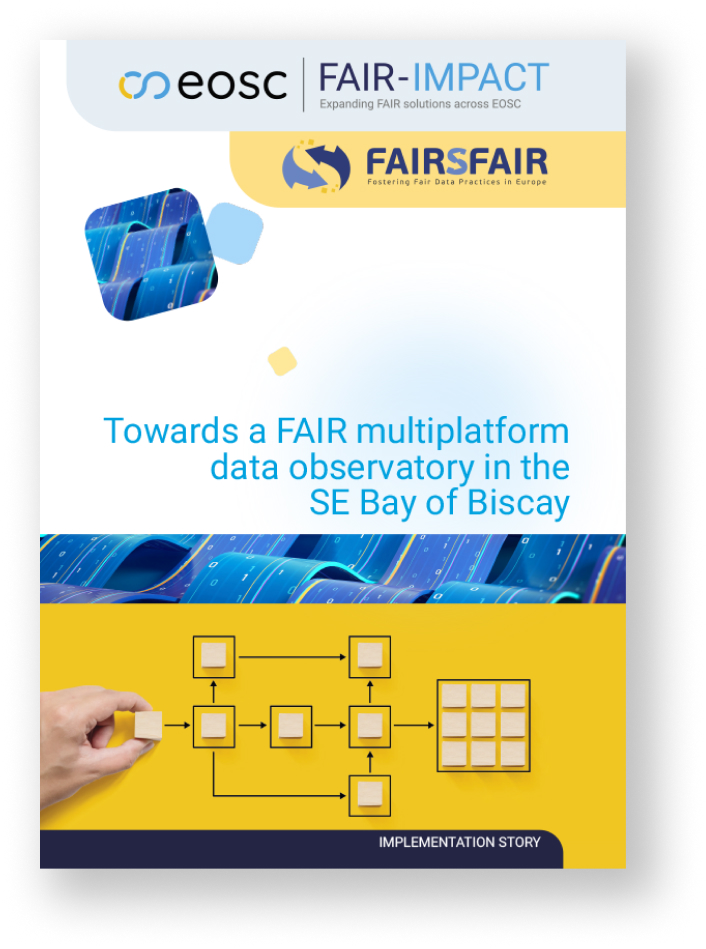 eosc
FAIR-IMPACT
Expanding FAIR solutions across EOSC

FAIRSFAIR
Fostering Fair Data Practices in Europe

Towards a FAIR multiplatform data observatory in the SE Bay of Biscay

IMPLEMENTATION STORY